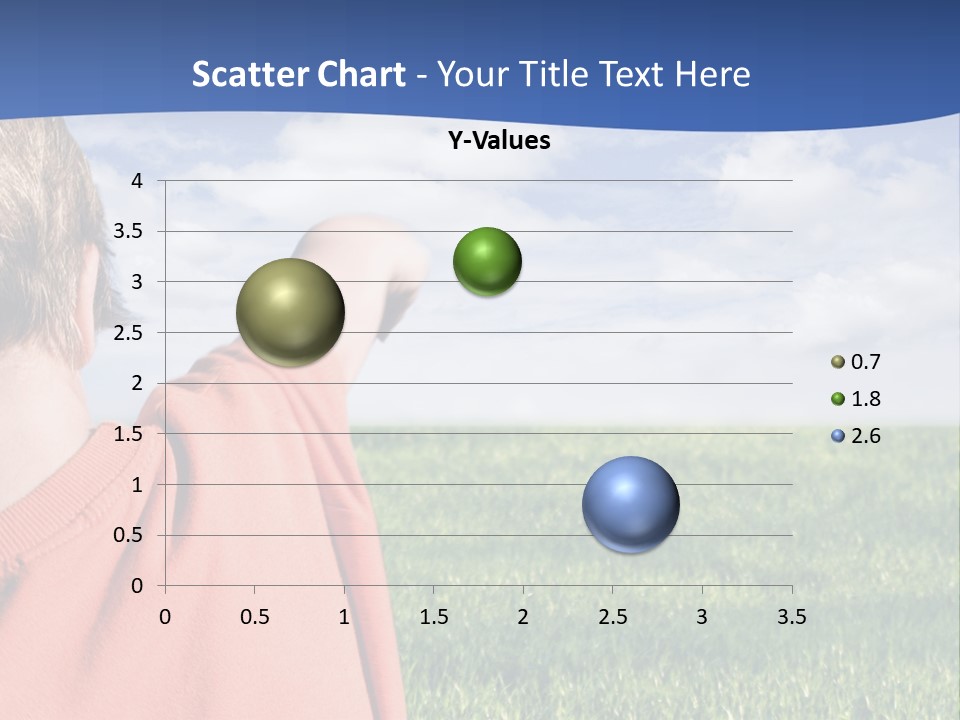 Scatter Chart - Your Title Text Here

Y-Values

4
3.5
3
2.5
2
1.5
1
0.5
0

0 0.5 1 1.5 2 2.5 3 3.5

0.7
1.8
2.6